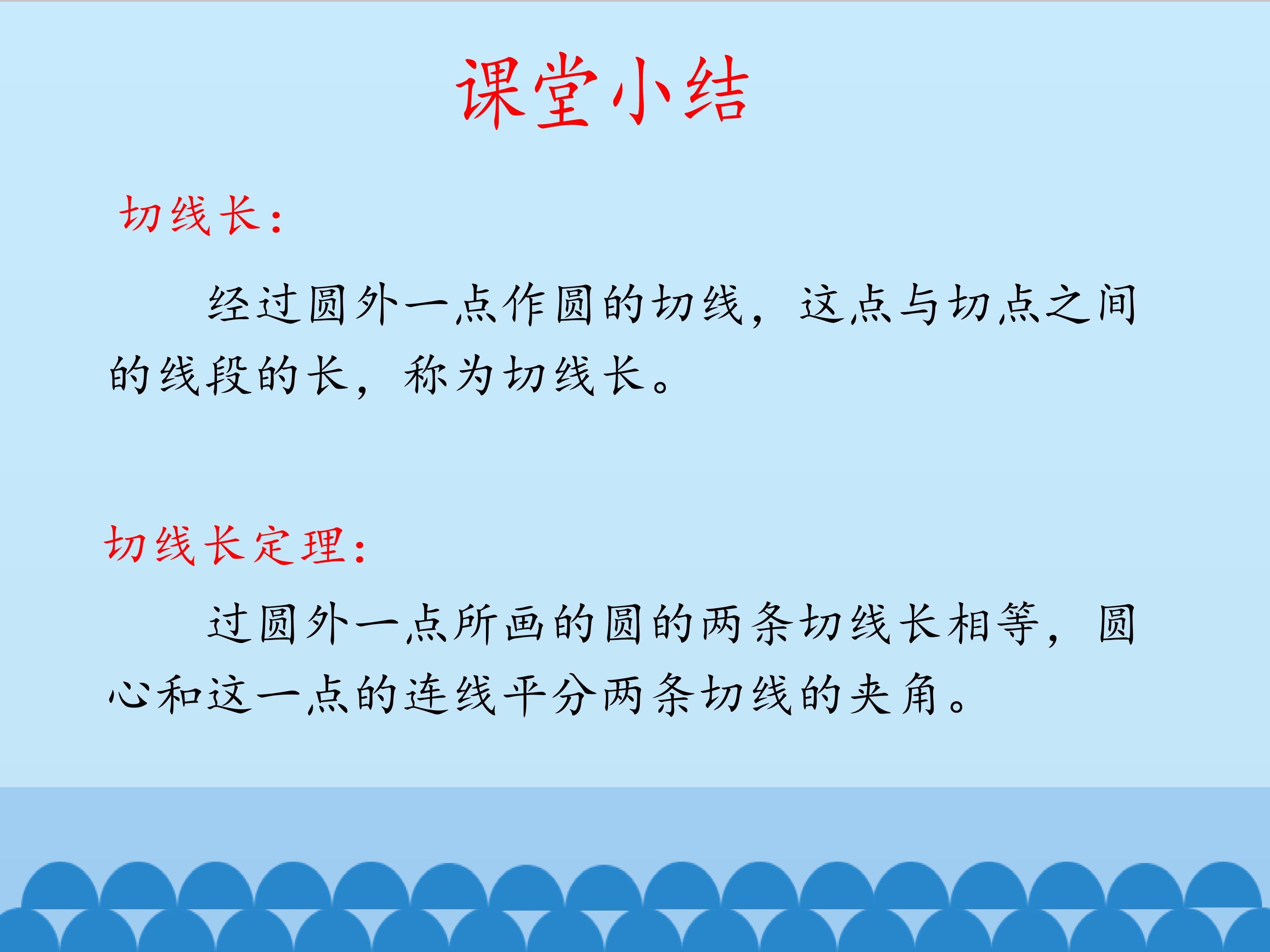 课堂小结

切线长：

经过圆外一点作圆的切线，这点与切点之间的线段的长，称为切线长。

切线长定理：

过圆外一点所画的圆的两条切线长相等，圆心和这一点的连线平分两条切线的夹角。